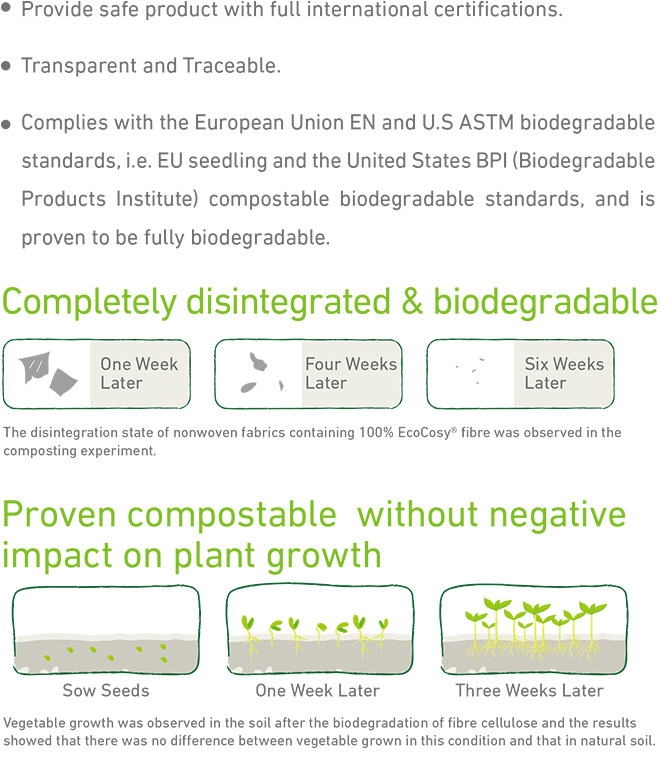 • Provide safe product with full international certifications.

• Transparent and Traceable.

• Complies with the European Union EN and U.S ASTM biodegradable standards, i.e. EU seedling and the United States BPI (Biodegradable Products Institute) compostable biodegradable standards, and is proven to be fully biodegradable.

Completely disintegrated & biodegradable

One Week Later

Four Weeks Later

Six Weeks Later

The disintegration state of nonwoven fabrics containing 100% EcoCosy® fibre was observed in the composting experiment.

Proven compostable without negative impact on plant growth

Sow Seeds

One Week Later

Three Weeks Later

Vegetable growth was observed in the soil after the biodegradation of fibre cellulose and the results showed that there was no difference between vegetable grown in this condition and that in natural soil.